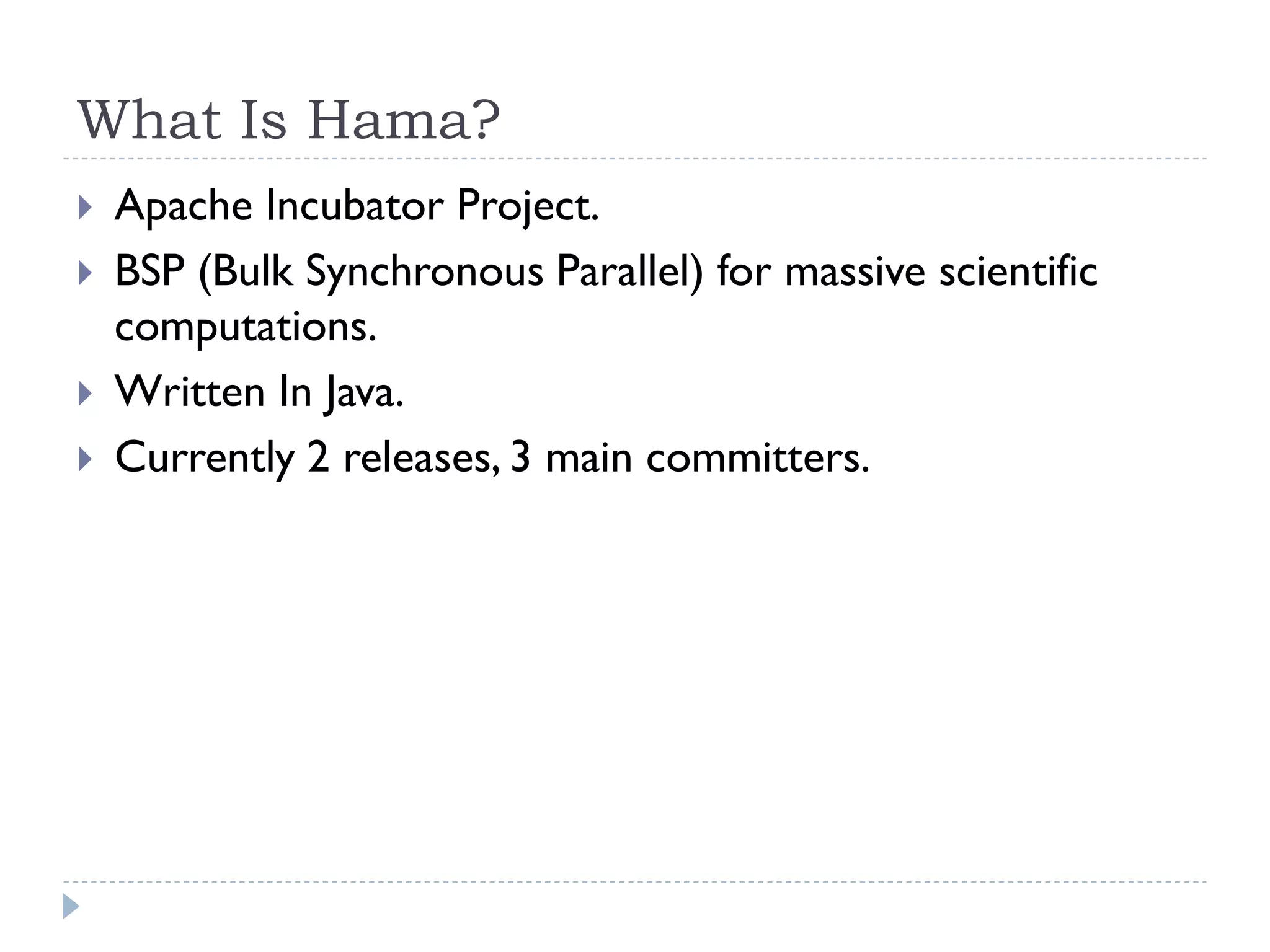 What Is Hama?

Apache Incubator Project.

BSP (Bulk Synchronous Parallel) for massive scientific computations.

Written In Java.

Currently 2 releases, 3 main committers.